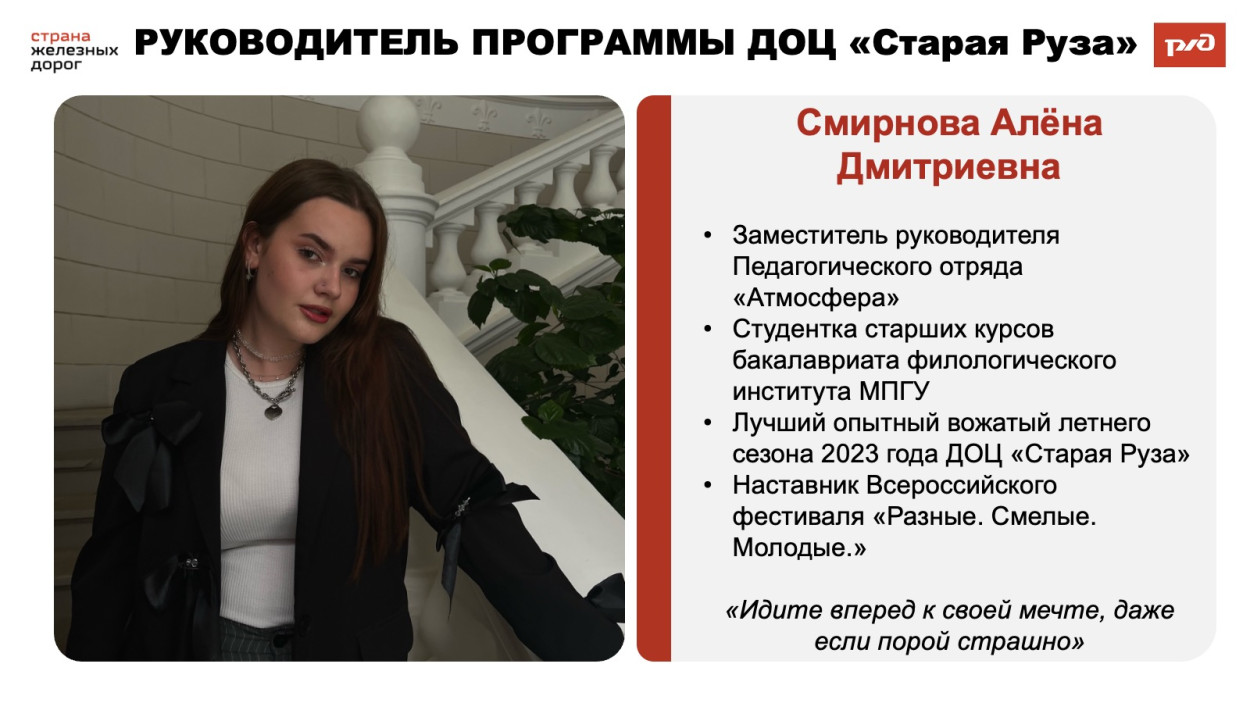 страна железных дорог

РУКОВОДИТЕЛЬ ПРОГРАММЫ ДОЦ «Старая Руза»

РЖД

Смирнова Алёна Дмитриевна

• Заместитель руководителя Педагогического отряда «Атмосфера»
• Студентка старших курсов бакалавриата филологического института МПГУ
• Лучший опытный вожатый летнего сезона 2023 года ДОЦ «Старая Руза»
• Наставник Всероссийского фестиваля «Разные. Смелые. Молодые.»

«Идите вперед к своей мечте, даже если порой страшно»